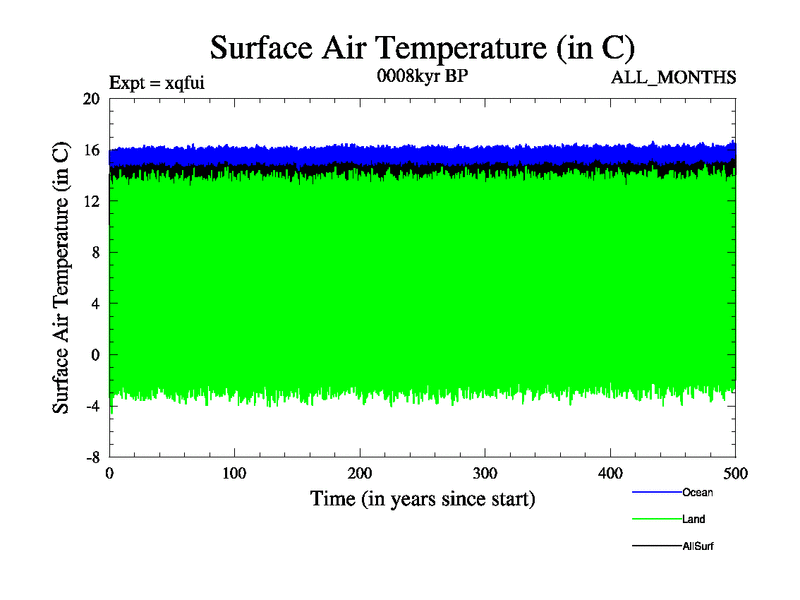 Surface Air Temperature (in C)

Expt = xqfui

0008kyr BP

ALL_MONTHS

Surface Air Temperature (in C)

20
16
12
8
4
0
-4
-8

0
100
200
300
400
500

Time (in years since start)

Ocean
Land
AllSurf